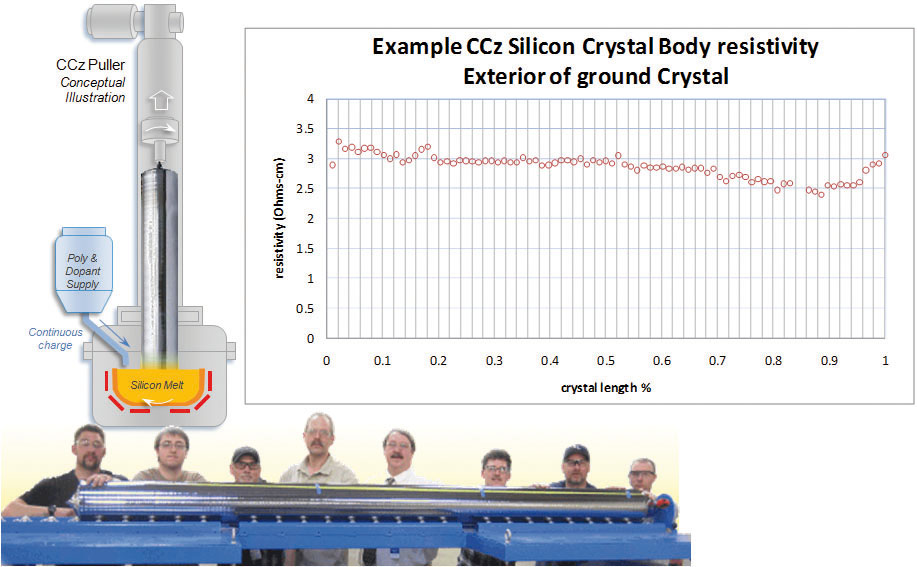 CCz Puller
Conceptual Illustration

Poly & Dopant Supply

Continuous charge

Silicon Melt

Example CCz Silicon Crystal Body resistivity
Exterior of ground Crystal

resistivity (Ohms-cm)

4
3.5
3
2.5
2
1.5
1
0.5
0

0 0.1 0.2 0.3 0.4 0.5 0.6 0.7 0.8 0.9 1

crystal length %